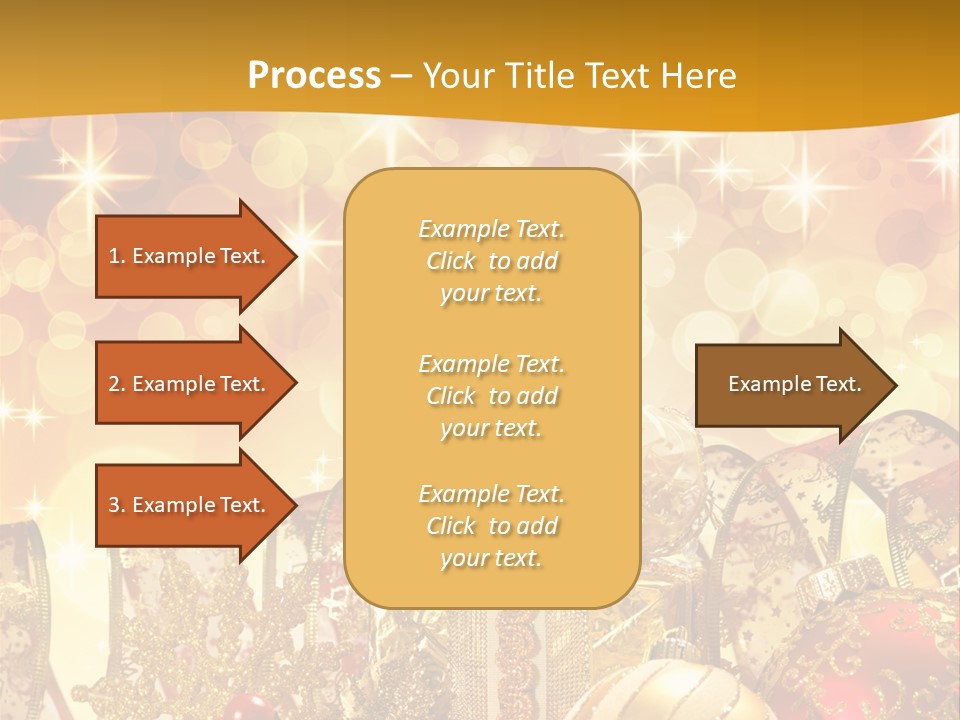 Process – Your Title Text Here

1. Example Text.

2. Example Text.

3. Example Text.

Example Text. Click to add your text.

Example Text. Click to add your text.

Example Text. Click to add your text.

Example Text.